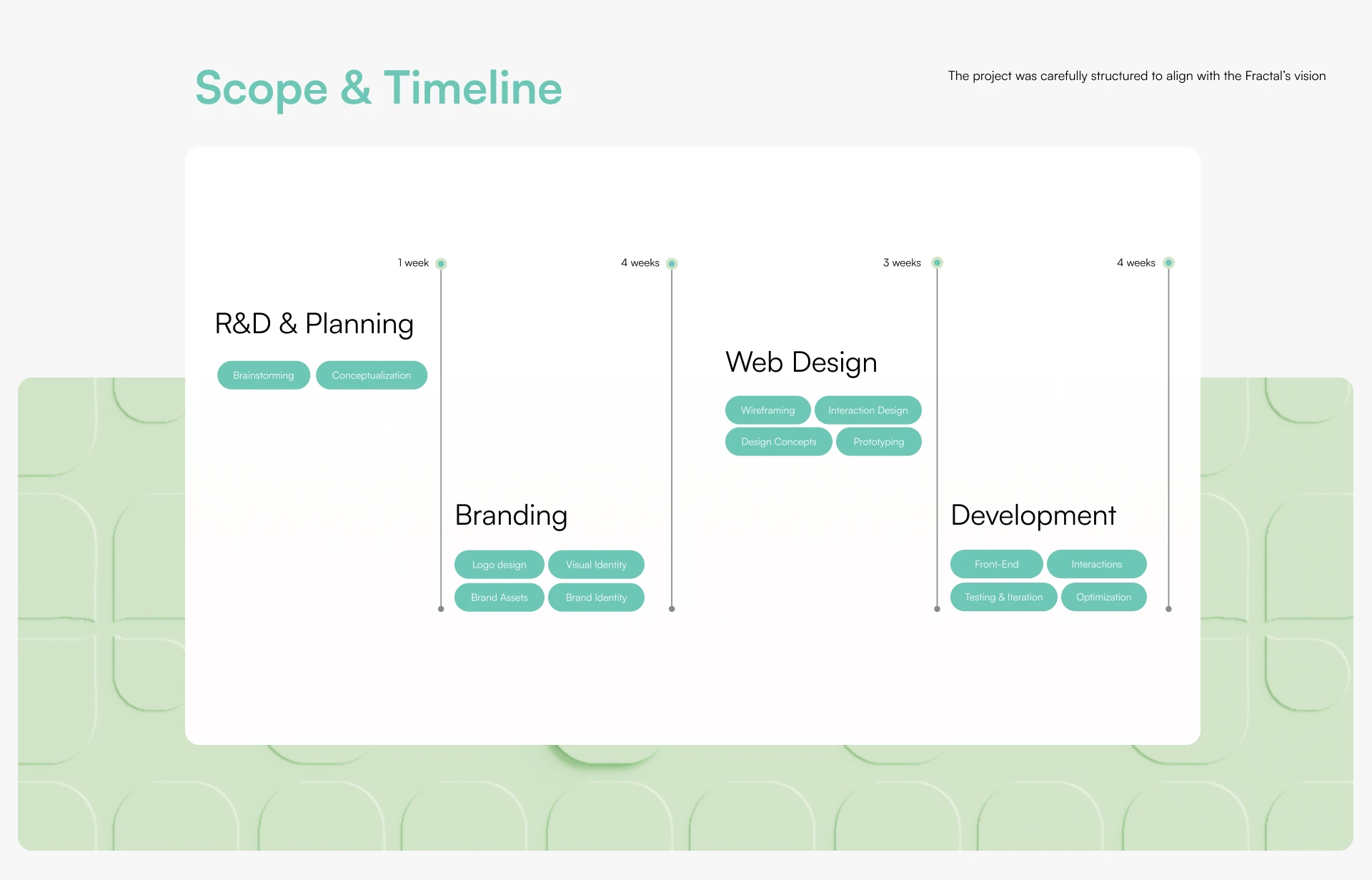 Scope & Timeline

The project was carefully structured to align with the Fractal's vision

1 week

R&D & Planning

Brainstorming Conceptualization

4 weeks

Branding

Logo design Visual Identity
Brand Assets Brand Identity

3 weeks

Web Design

Wireframing Interaction Design
Design Concepts Prototyping

4 weeks

Development

Front-End Interactions
Testing & Iteration Optimization